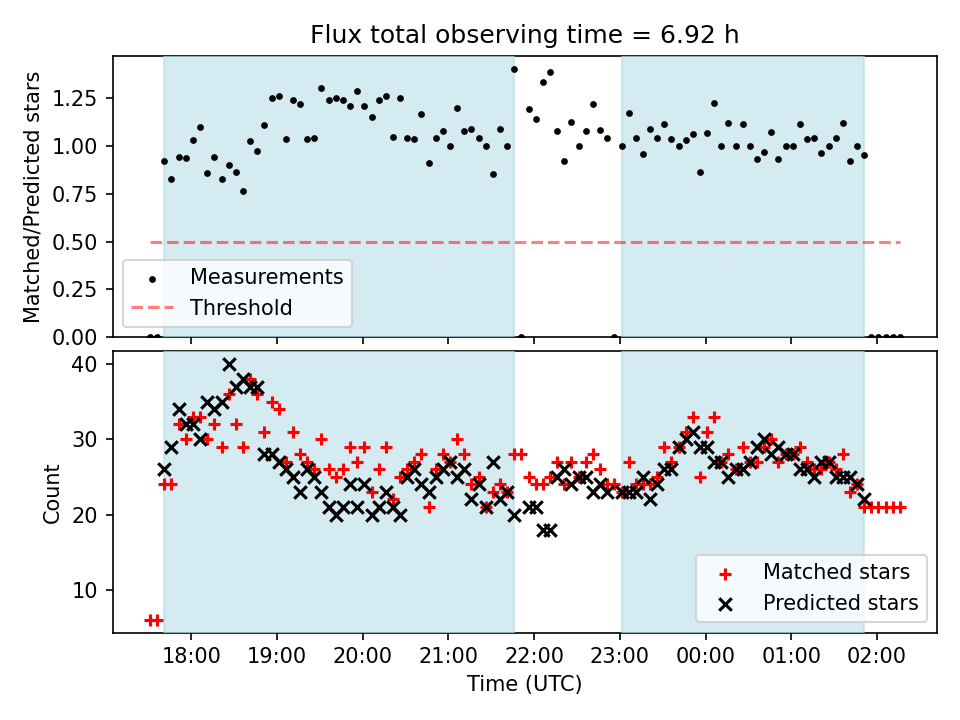 Flux total observing time = 6.92 h

Matched/Predicted stars

1.25
1.00
0.75
0.50
0.25
0.00

Measurements
Threshold

Count

40
30
20
10

Matched stars
Predicted stars

18:00
19:00
20:00
21:00
22:00
23:00
00:00
01:00
02:00

Time (UTC)